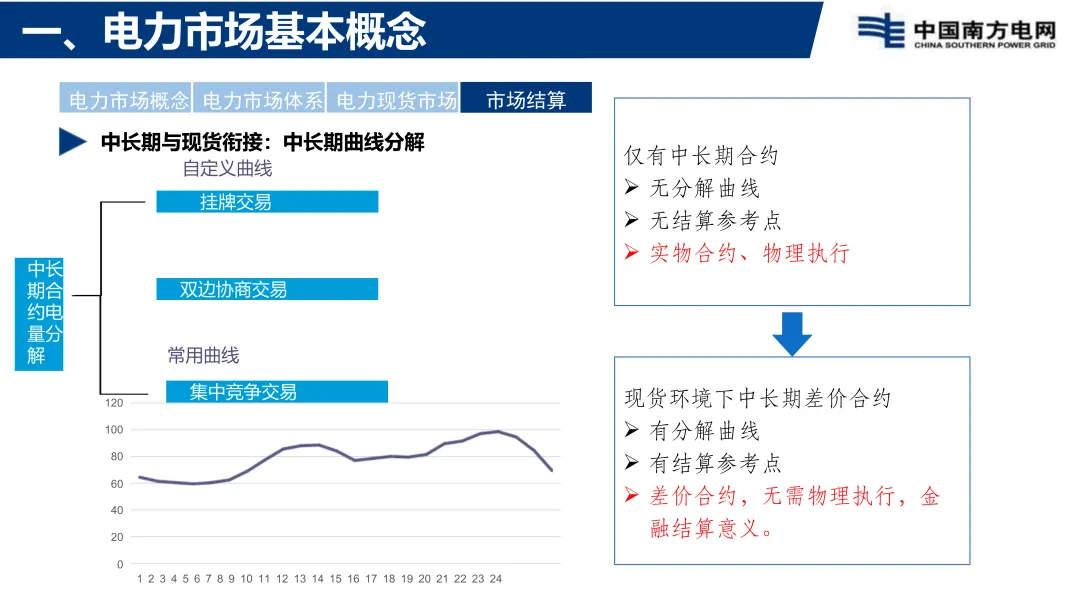 一、电力市场基本概念

中国南方电网
CHINA SOUTHERN POWER GRID

电力市场概念 电力市场体系 电力现货市场 市场结算

中长期与现货衔接：中长期曲线分解

自定义曲线

中长期合约电量分解

挂牌交易

双边协商交易

常用曲线

集中竞争交易

120
100
80
60
40
20
0
1 2 3 4 5 6 7 8 9 10 11 12 13 14 15 16 17 18 19 20 21 22 23 24

仅有中长期合约
➢ 无分解曲线
➢ 无结算参考点
➢ 实物合约、物理执行

现货环境下中长期差价合约
➢ 有分解曲线
➢ 有结算参考点
➢ 差价合约，无需物理执行，金融结算意义。